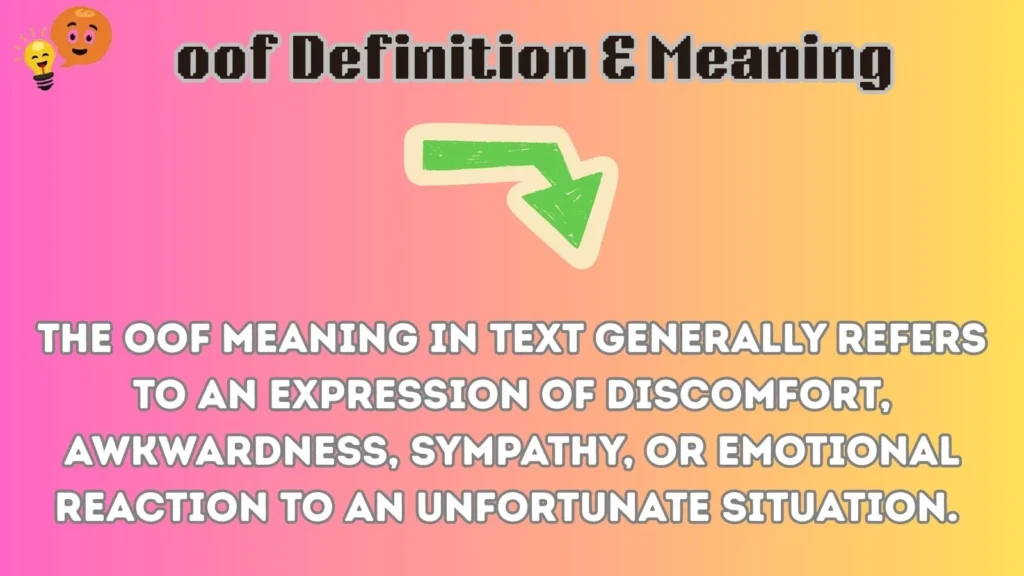 oof Definition & Meaning

THE OOF MEANING IN TEXT GENERALLY REFERS TO AN EXPRESSION OF DISCOMFORT, AWKWARDNESS, SYMPATHY, OR EMOTIONAL REACTION TO AN UNFORTUNATE SITUATION.